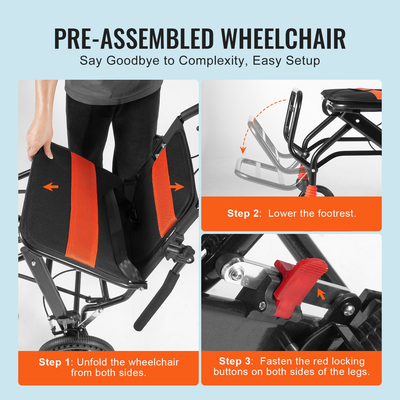 PRE-ASSEMBLED WHEELCHAIR
Say Goodbye to Complexity, Easy Setup

Step 1: Unfold the wheelchair from both sides.

Step 2: Lower the footrest.

Step 3: Fasten the red locking buttons on both sides of the legs.